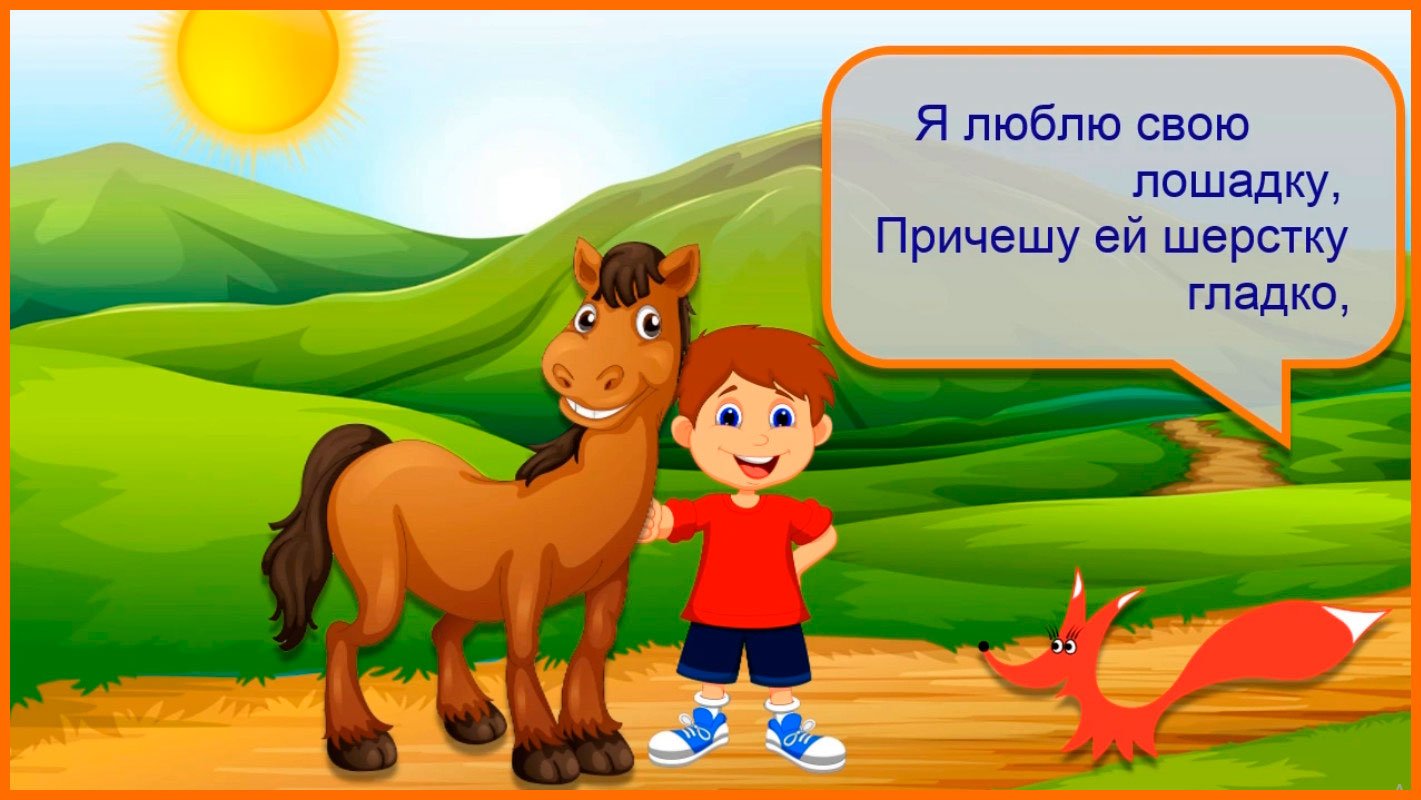 Я люблю свою лошадку,
Причешу ей шерстку гладко,